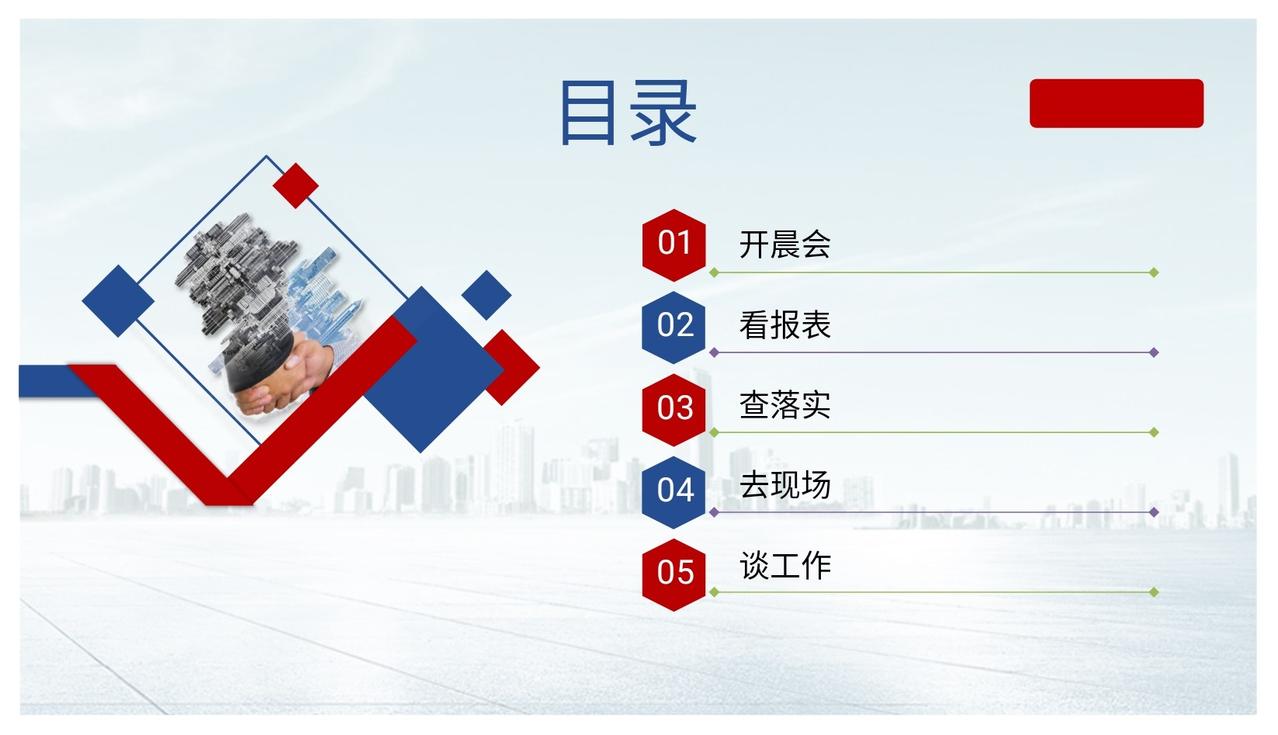 目录

01 开晨会

02 看报表

03 查落实

04 去现场

05 谈工作